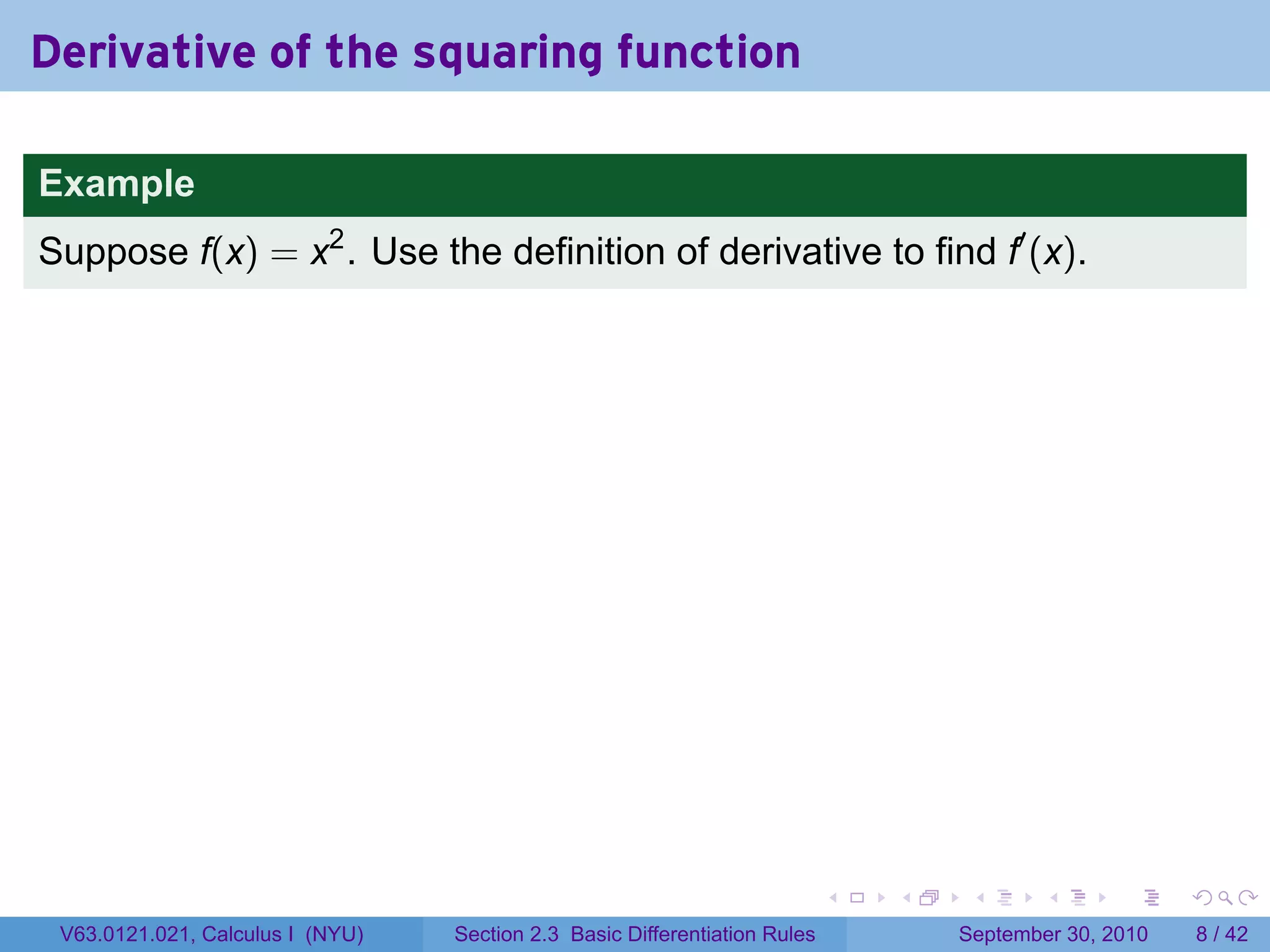 Derivative of the squaring function

Example

Suppose $f(x) = x^2$. Use the definition of derivative to find $f'(x)$.

V63.0121.021, Calculus I (NYU)   Section 2.3 Basic Differentiation Rules   September 30, 2010   8 / 42